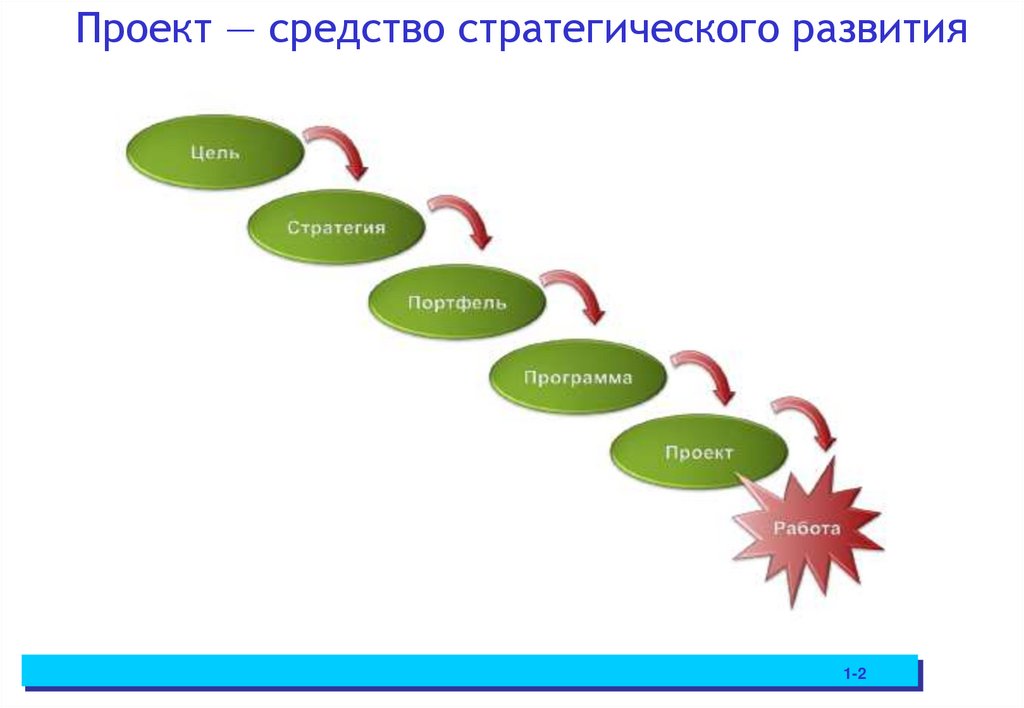 Проект — средство стратегического развития

Цель

Стратегия

Портфель

Программа

Проект

Работа

1-2